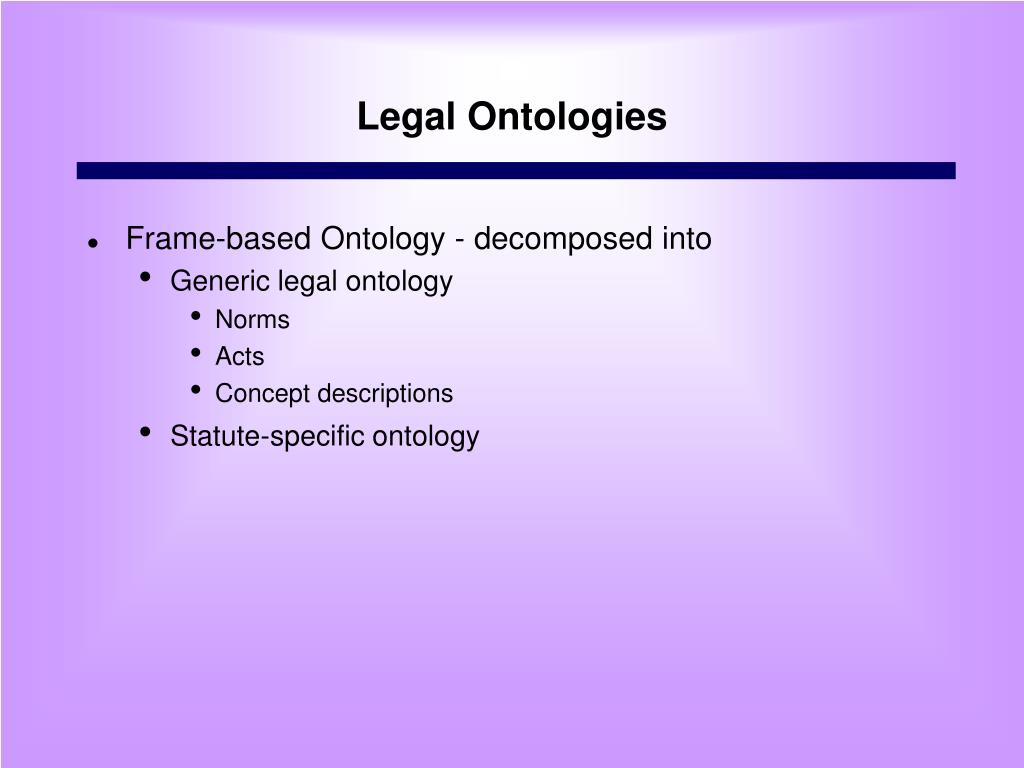 Legal Ontologies

- Frame-based Ontology - decomposed into
  - Generic legal ontology
    - Norms
    - Acts
    - Concept descriptions
  - Statute-specific ontology